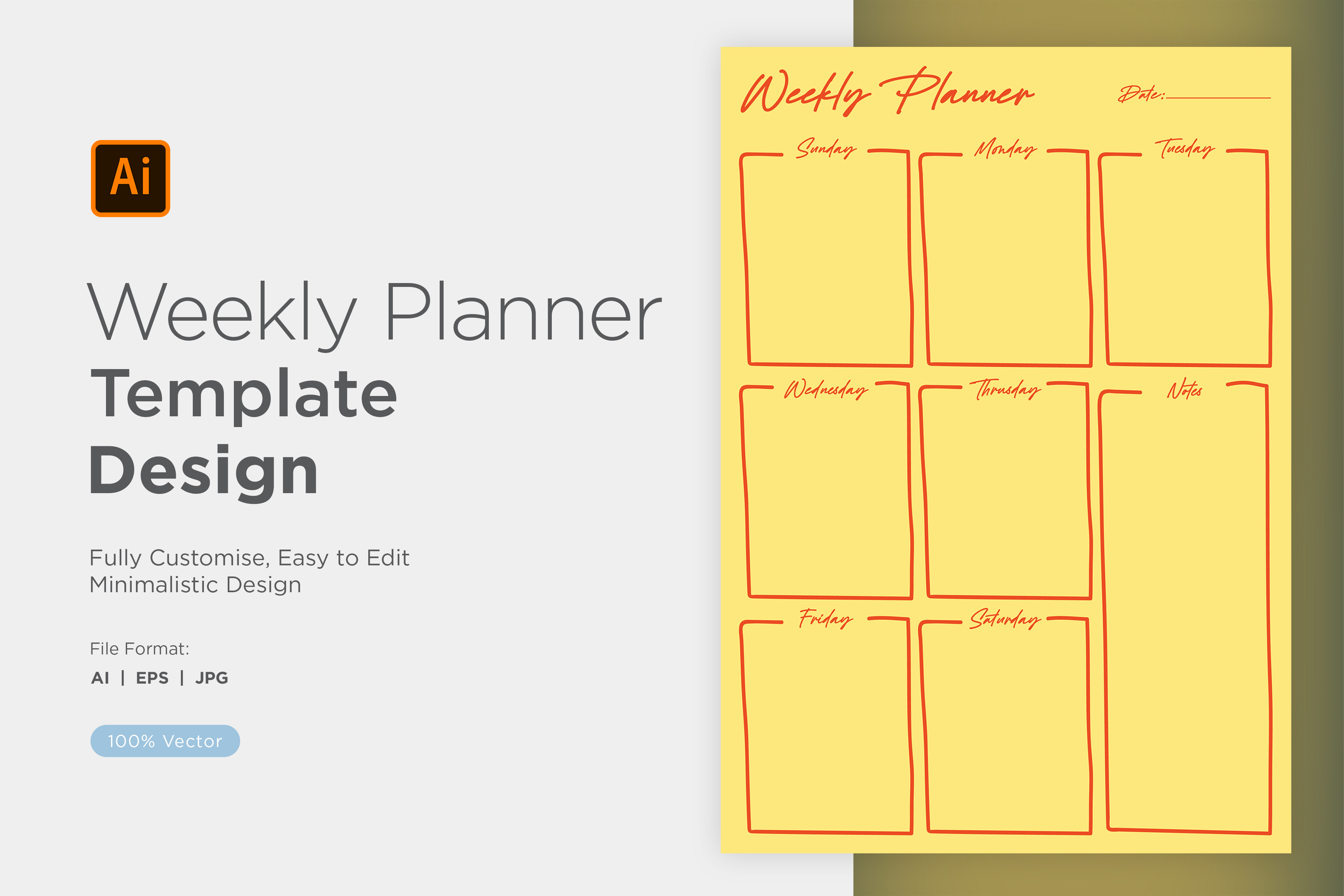 Ai

Weekly Planner
Template
Design

Fully Customise, Easy to Edit
Minimalistic Design

File Format:
AI | EPS | JPG

100% Vector

Weekly Planner

Date:

Sunday

Monday

Tuesday

Wednesday

Thrusday

Notes

Friday

Saturday